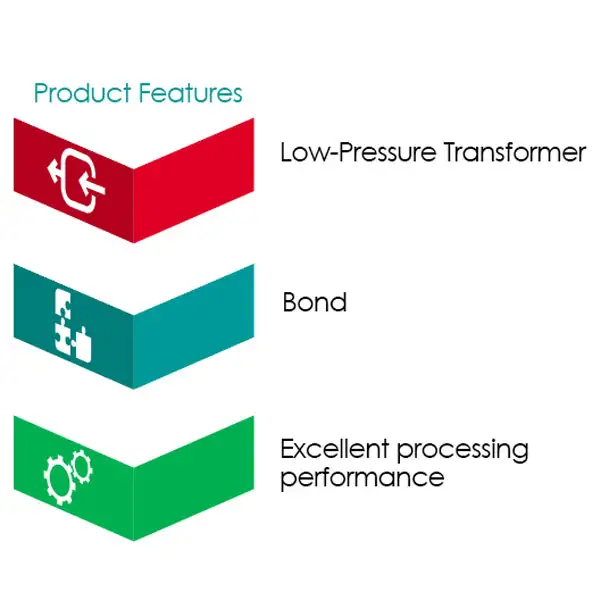 Product Features

Low-Pressure Transformer

Bond

Excellent processing performance